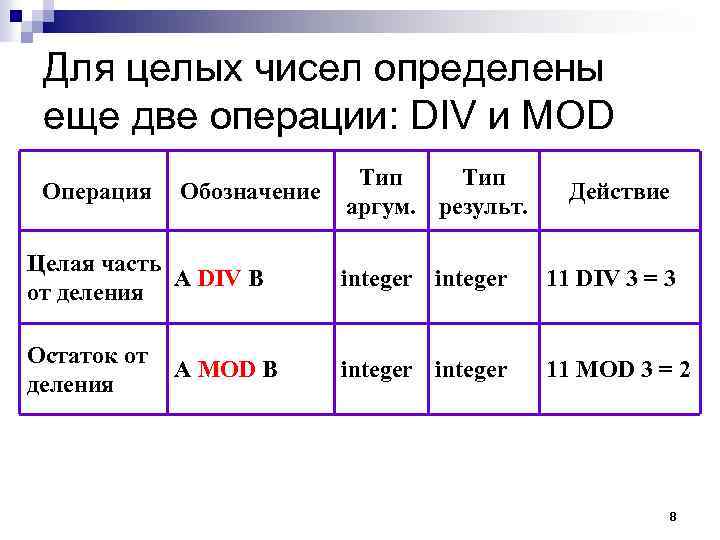 Для целых чисел определены еще две операции: DIV и MOD

| Операция | Обозначение | Тип аргум. | Тип результ. | Действие |
|---|---|---|---|---|
| Целая часть от деления | A DIV B | integer | integer | 11 DIV 3 = 3 |
| Остаток от деления | A MOD B | integer | integer | 11 MOD 3 = 2 |

8